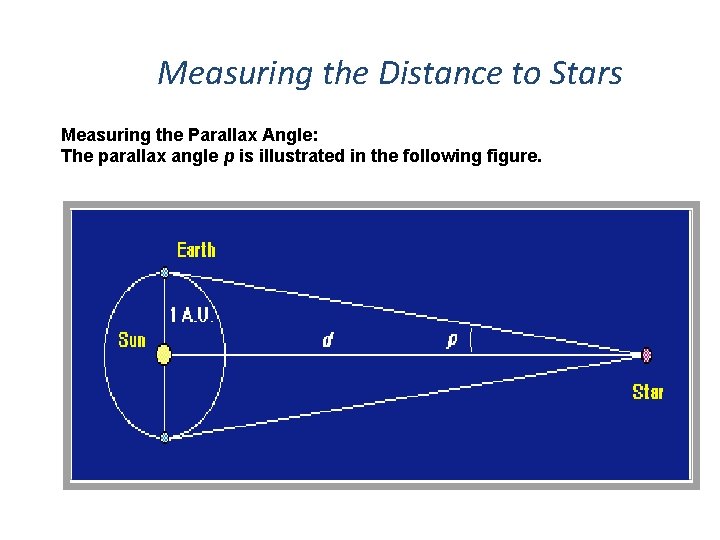 Measuring the Distance to Stars

Measuring the Parallax Angle:
The parallax angle $p$ is illustrated in the following figure.

Earth

1 A.U.

Sun

$d$

$p$

Star